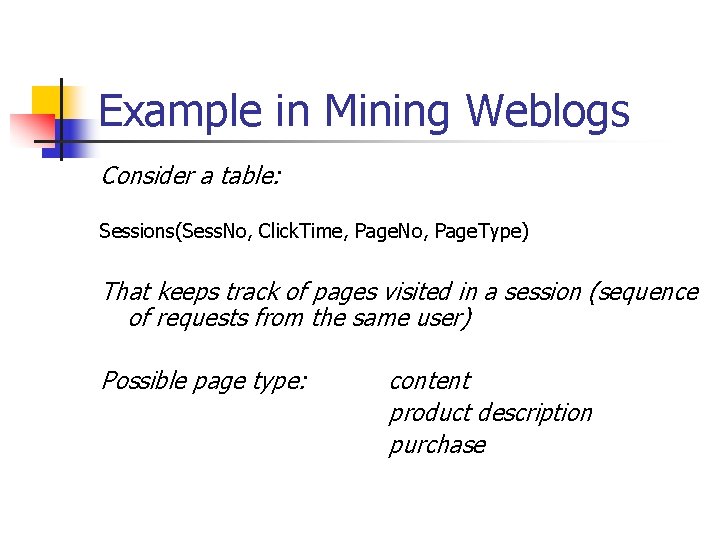 Example in Mining Weblogs

Consider a table:

Sessions(SessNo, ClickTime, PageNo, PageType)

That keeps track of pages visited in a session (sequence of requests from the same user)

Possible page type: content
product description
purchase